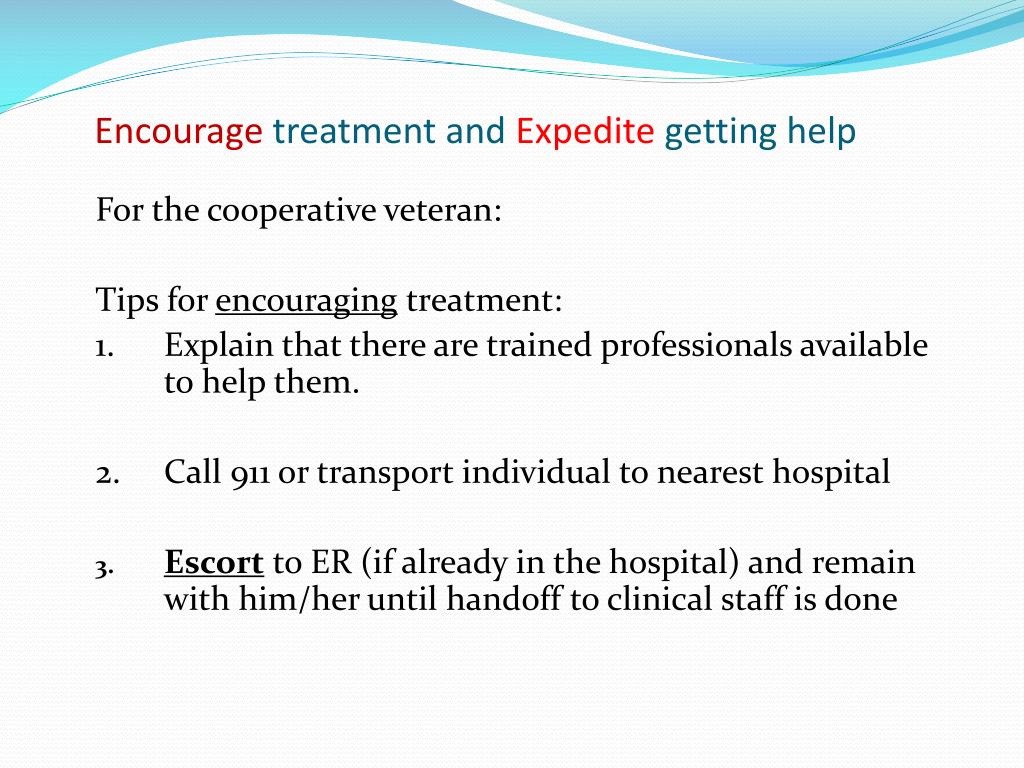 Encourage treatment and Expedite getting help

For the cooperative veteran:

Tips for encouraging treatment:
1. Explain that there are trained professionals available to help them.

2. Call 911 or transport individual to nearest hospital

3. Escort to ER (if already in the hospital) and remain with him/her until handoff to clinical staff is done